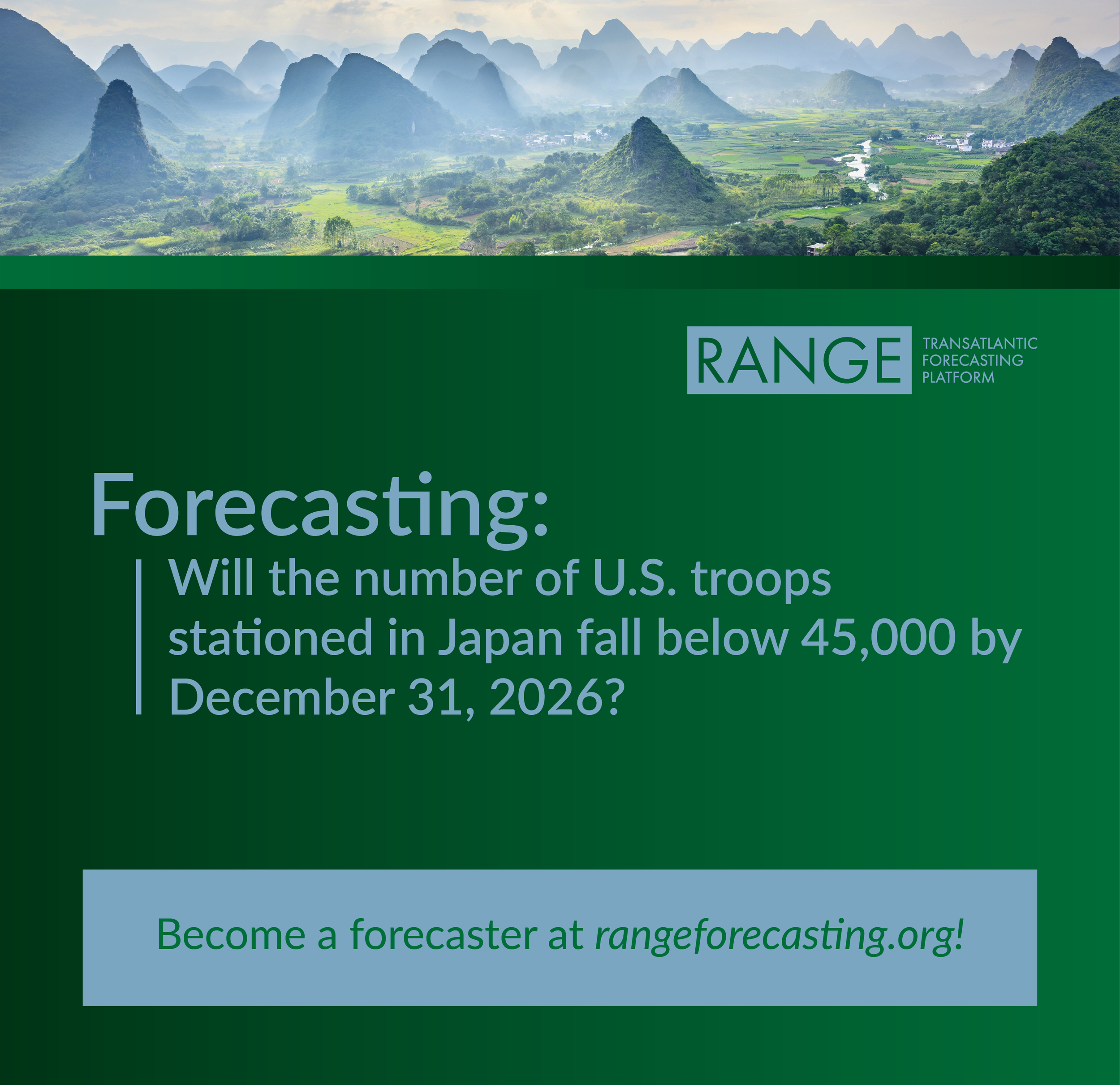 RANGE TRANSATLANTIC FORECASTING PLATFORM

Forecasting:

Will the number of U.S. troops stationed in Japan fall below 45,000 by December 31, 2026?

Become a forecaster at rangeforecasting.org!